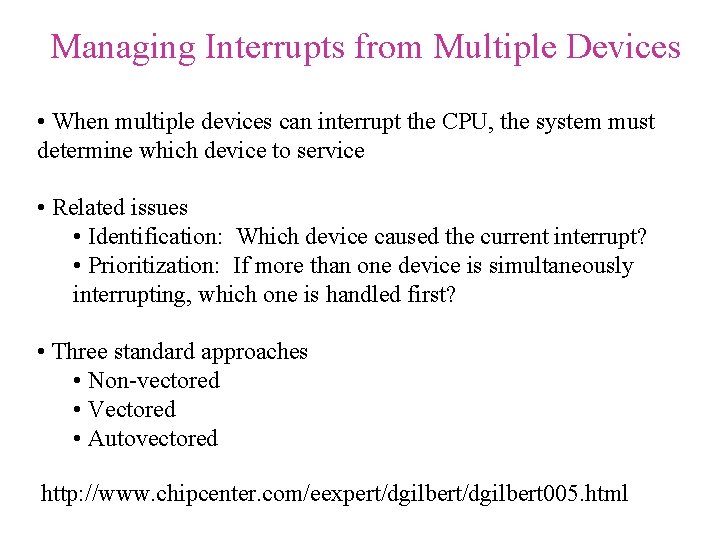 Managing Interrupts from Multiple Devices

• When multiple devices can interrupt the CPU, the system must determine which device to service

• Related issues
• Identification: Which device caused the current interrupt?
• Prioritization: If more than one device is simultaneously interrupting, which one is handled first?

• Three standard approaches
• Non-vectored
• Vectored
• Autovectored

http://www.chipcenter.com/eexpert/dgilbert/dgilbert005.html